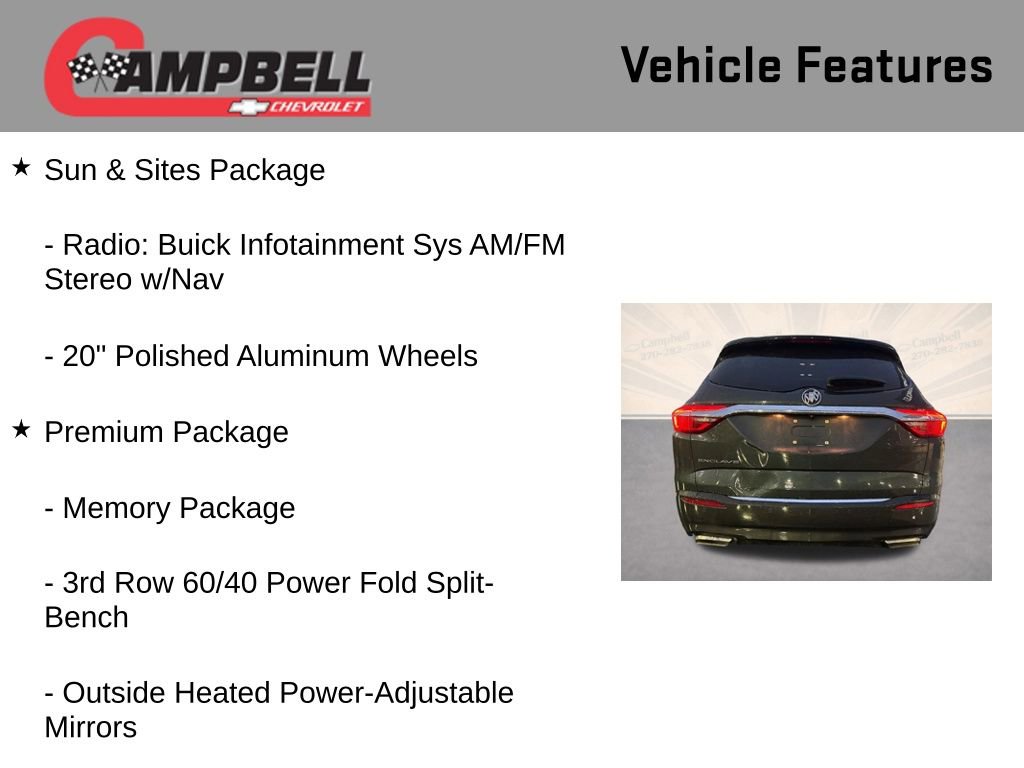 CAMPBELL
CHEVROLET

Vehicle Features

★ Sun & Sites Package

- Radio: Buick Infotainment Sys AM/FM Stereo w/Nav

- 20" Polished Aluminum Wheels

★ Premium Package

- Memory Package

- 3rd Row 60/40 Power Fold Split-Bench

- Outside Heated Power-Adjustable Mirrors

Campbell
270-282-7838

Campbell
270-282-7838

ENCLAVE